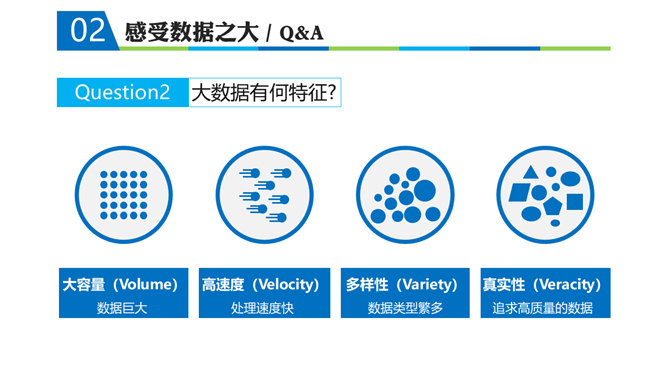 02 感受数据之大 / Q&A

Question2 大数据有何特征?

大容量（Volume）
数据巨大

高速度（Velocity）
处理速度快

多样性（Variety）
数据类型繁多

真实性（Veracity）
追求高质量的数据